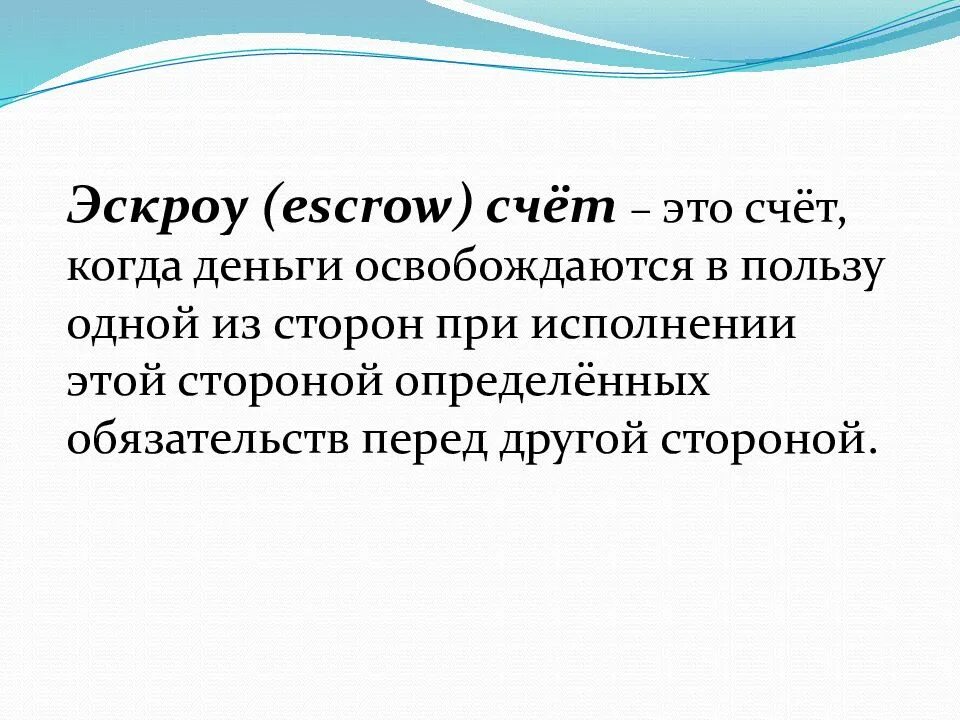 Эскроу (escrow) счёт – это счёт, когда деньги освобождаются в пользу одной из сторон при исполнении этой стороной определённых обязательств перед другой стороной.